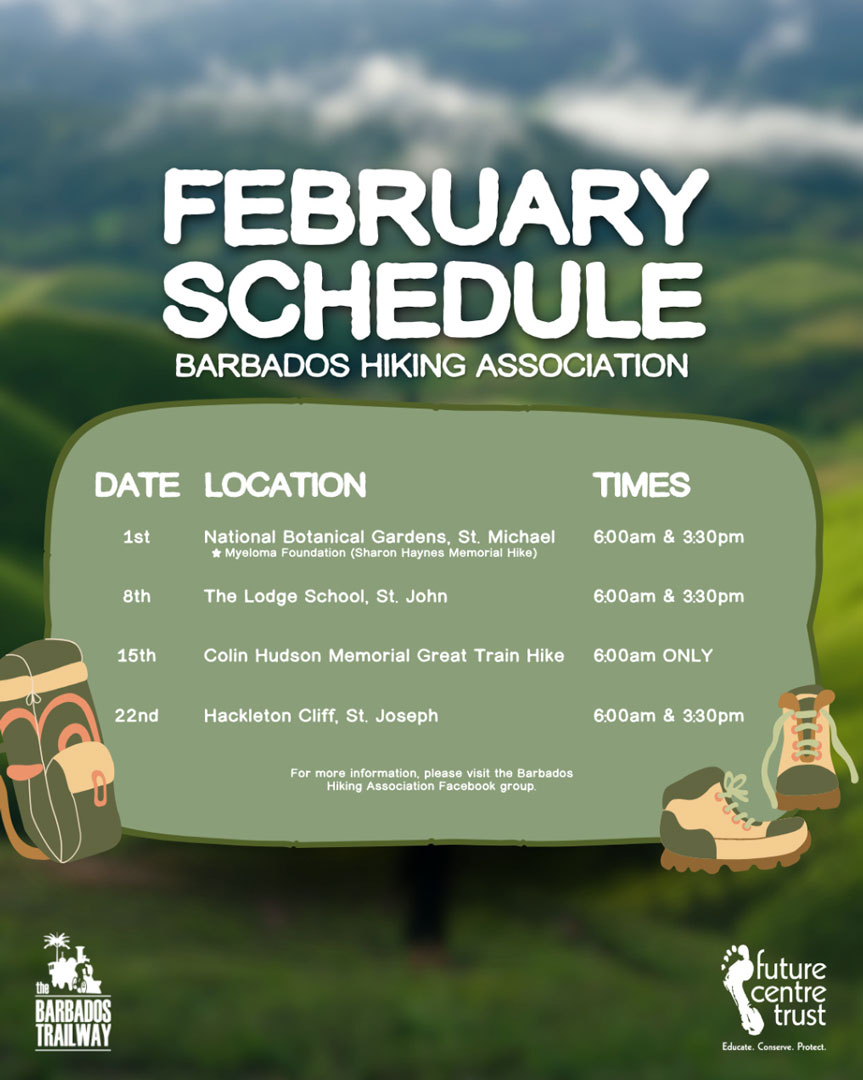 FEBRUARY SCHEDULE
BARBADOS HIKING ASSOCIATION

| DATE | LOCATION | TIMES |
|---|---|---|
| 1st | National Botanical Gardens, St. Michael ★ Myeloma Foundation (Sharon Haynes Memorial Hike) | 6:00am & 3:30pm |
| 8th | The Lodge School, St. John | 6:00am & 3:30pm |
| 15th | Colin Hudson Memorial Great Train Hike | 6:00am ONLY |
| 22nd | Hackleton Cliff, St. Joseph | 6:00am & 3:30pm |

For more information, please visit the Barbados Hiking Association Facebook group.

the BARBADOS TRAILWAY

future centre trust
Educate. Conserve. Protect.